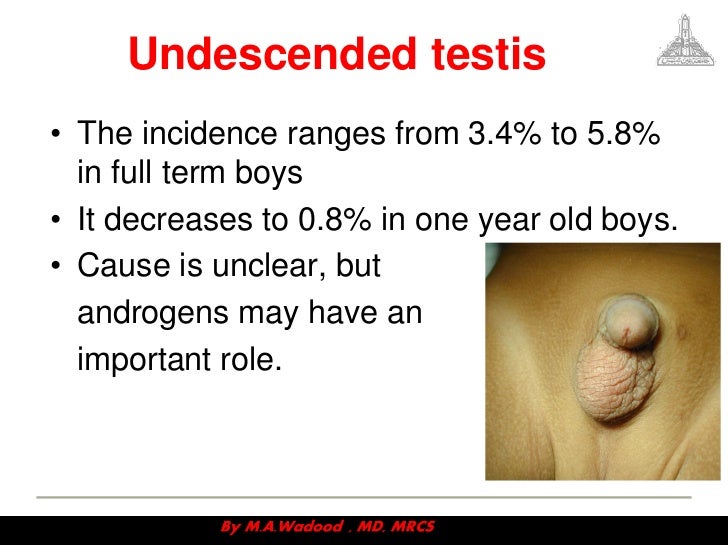 Undescended testis

• The incidence ranges from 3.4% to 5.8% in full term boys
• It decreases to 0.8% in one year old boys.
• Cause is unclear, but androgens may have an important role.

By M.A.Wadood . MD. MRCS